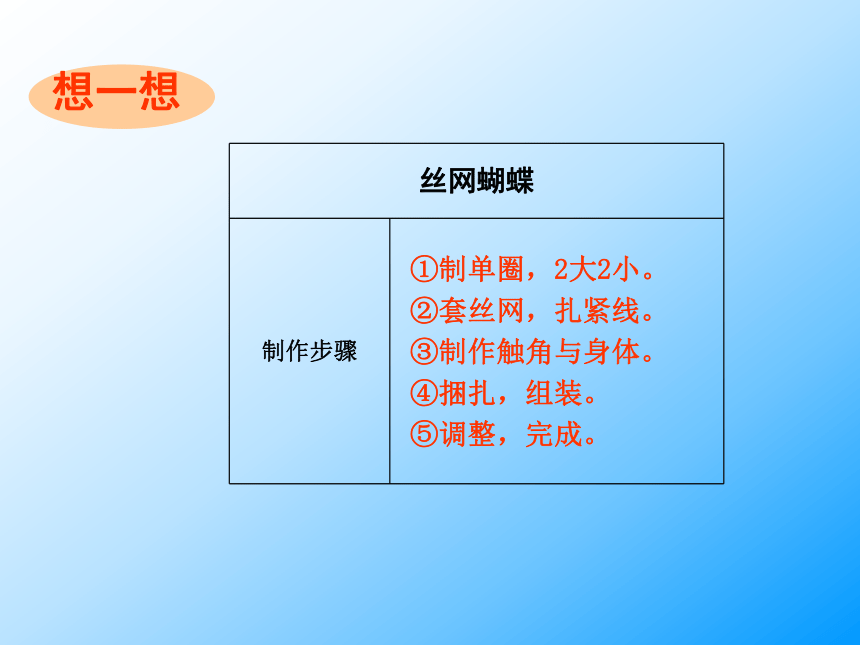 想一想

| 丝网蝴蝶 | |
|---|---|
| 制作步骤 | ①制单圈，2大2小。<br>②套丝网，扎紧线。<br>③制作触角与身体。<br>④捆扎，组装。<br>⑤调整，完成。 |